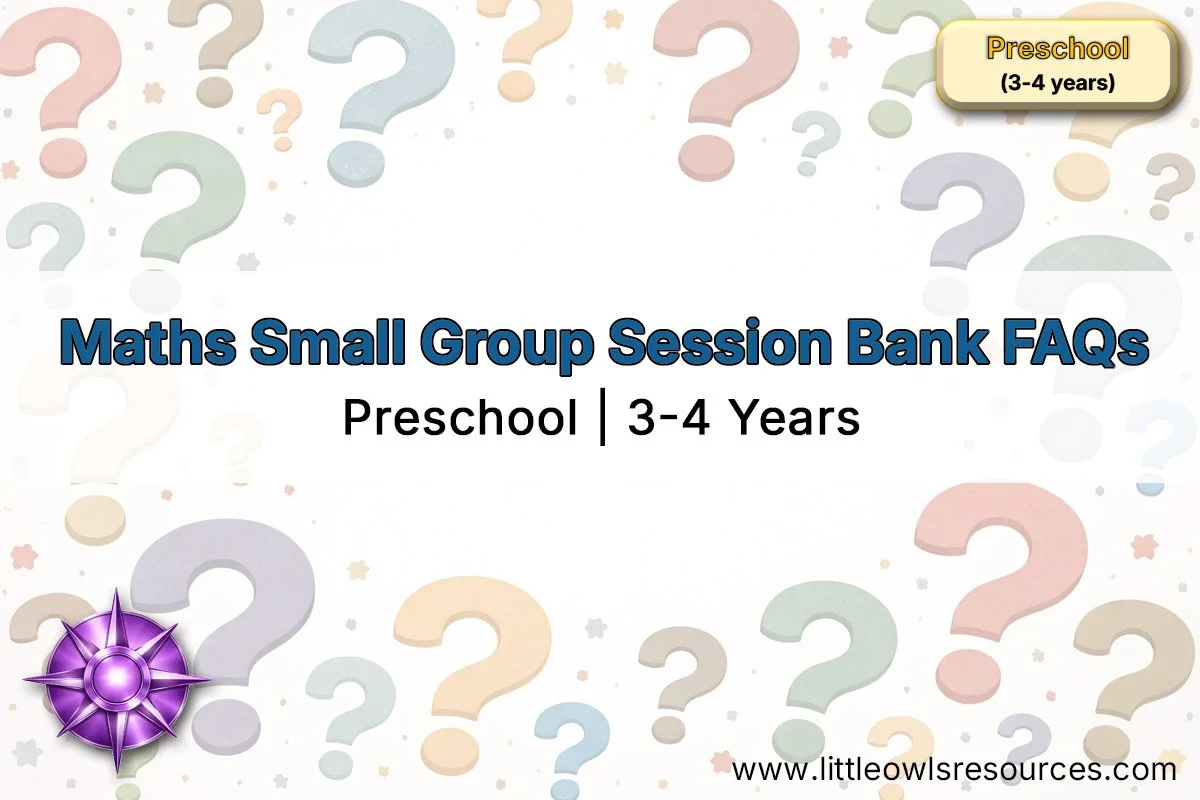 Preschool
(3-4 years)

Maths Small Group Session Bank FAQs

Preschool | 3-4 Years

www.littleowlsresources.com